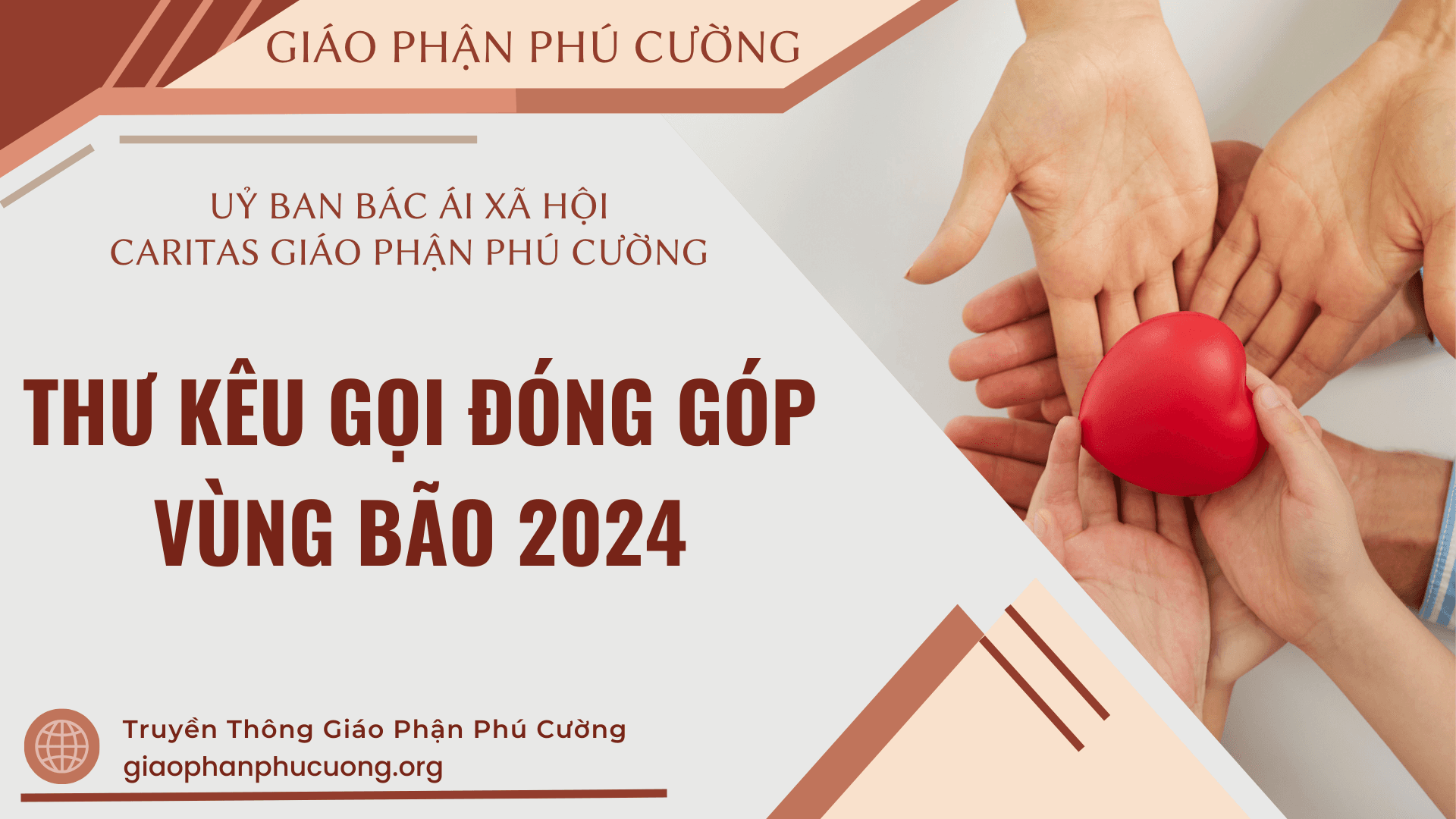 GIÁO PHẬN PHÚ CƯỜNG

UỶ BAN BÁC ÁI XÃ HỘI
CARITAS GIÁO PHẬN PHÚ CƯỜNG

THƯ KÊU GỌI ĐÓNG GÓP
VÙNG BÃO 2024

Truyền Thông Giáo Phận Phú Cường
giaophanphucuong.org